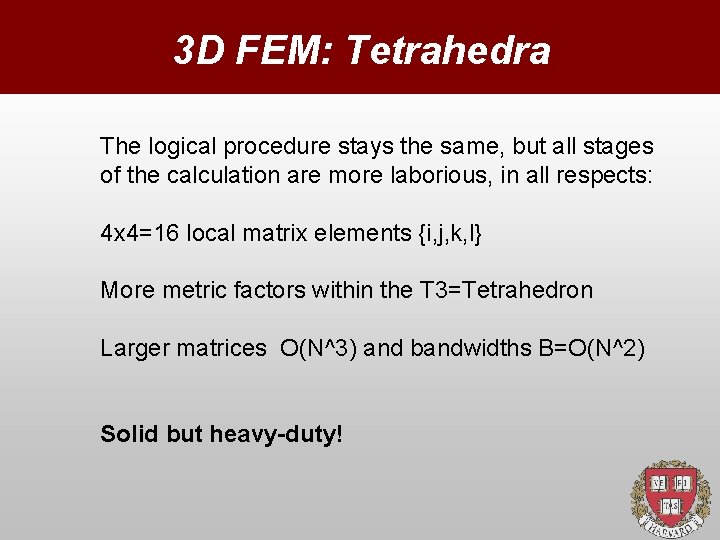 3D FEM: Tetrahedra

The logical procedure stays the same, but all stages of the calculation are more laborious, in all respects:

4x4=16 local matrix elements {i,j,k,l}

More metric factors within the T3=Tetrahedron

Larger matrices O(N^3) and bandwidths B=O(N^2)

Solid but heavy-duty!

VE RI TAS
HARVARD